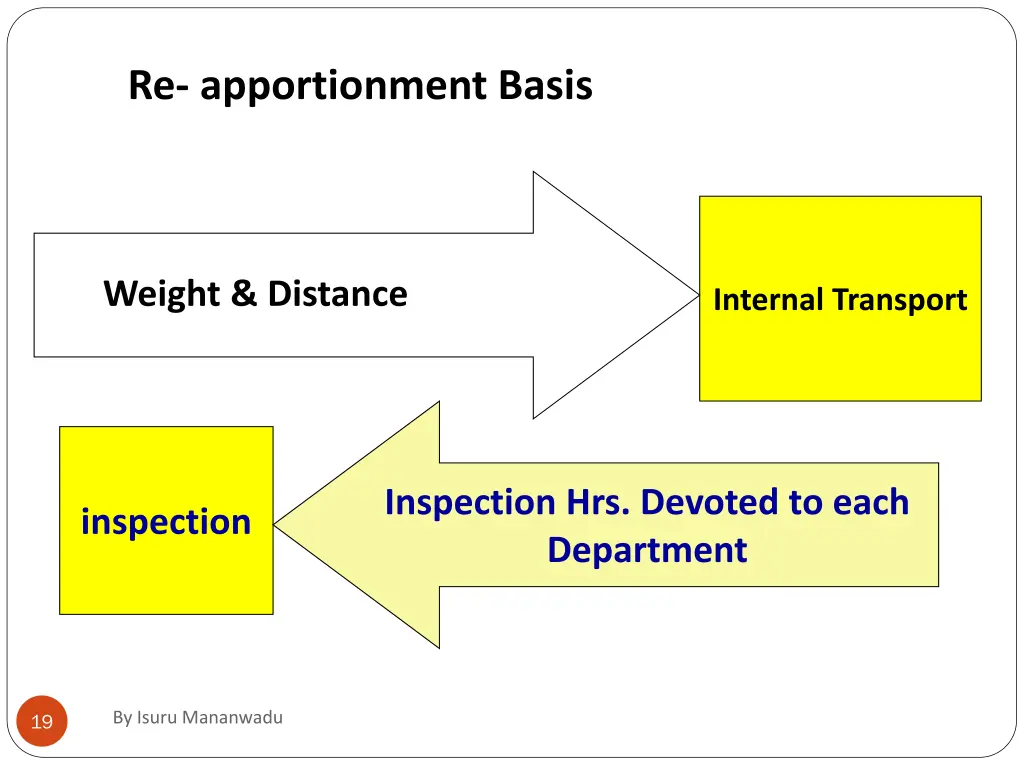 Re- apportionment Basis

Weight & Distance

Internal Transport

inspection

Inspection Hrs. Devoted to each Department

19

By Isuru Mananwadu